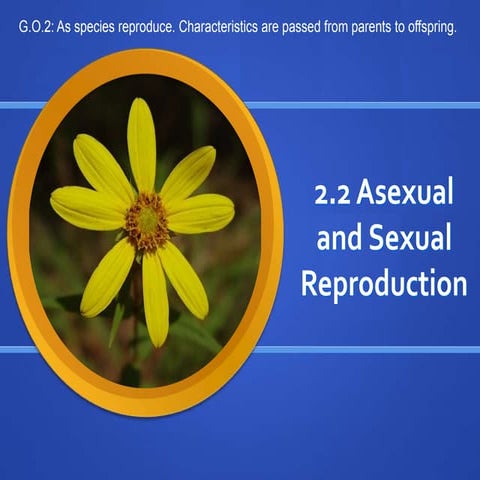 G.O.2: As species reproduce. Characteristics are passed from parents to offspring.

2.2 Asexual and Sexual Reproduction